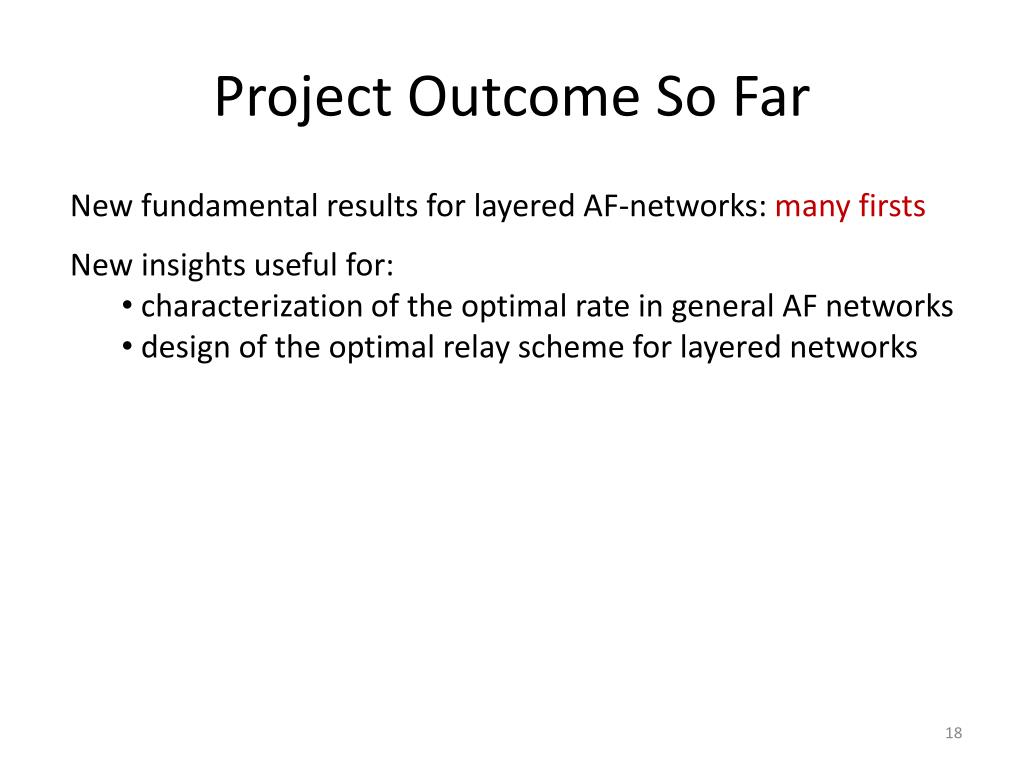 Project Outcome So Far

New fundamental results for layered AF-networks: many firsts

New insights useful for:
• characterization of the optimal rate in general AF networks
• design of the optimal relay scheme for layered networks

18